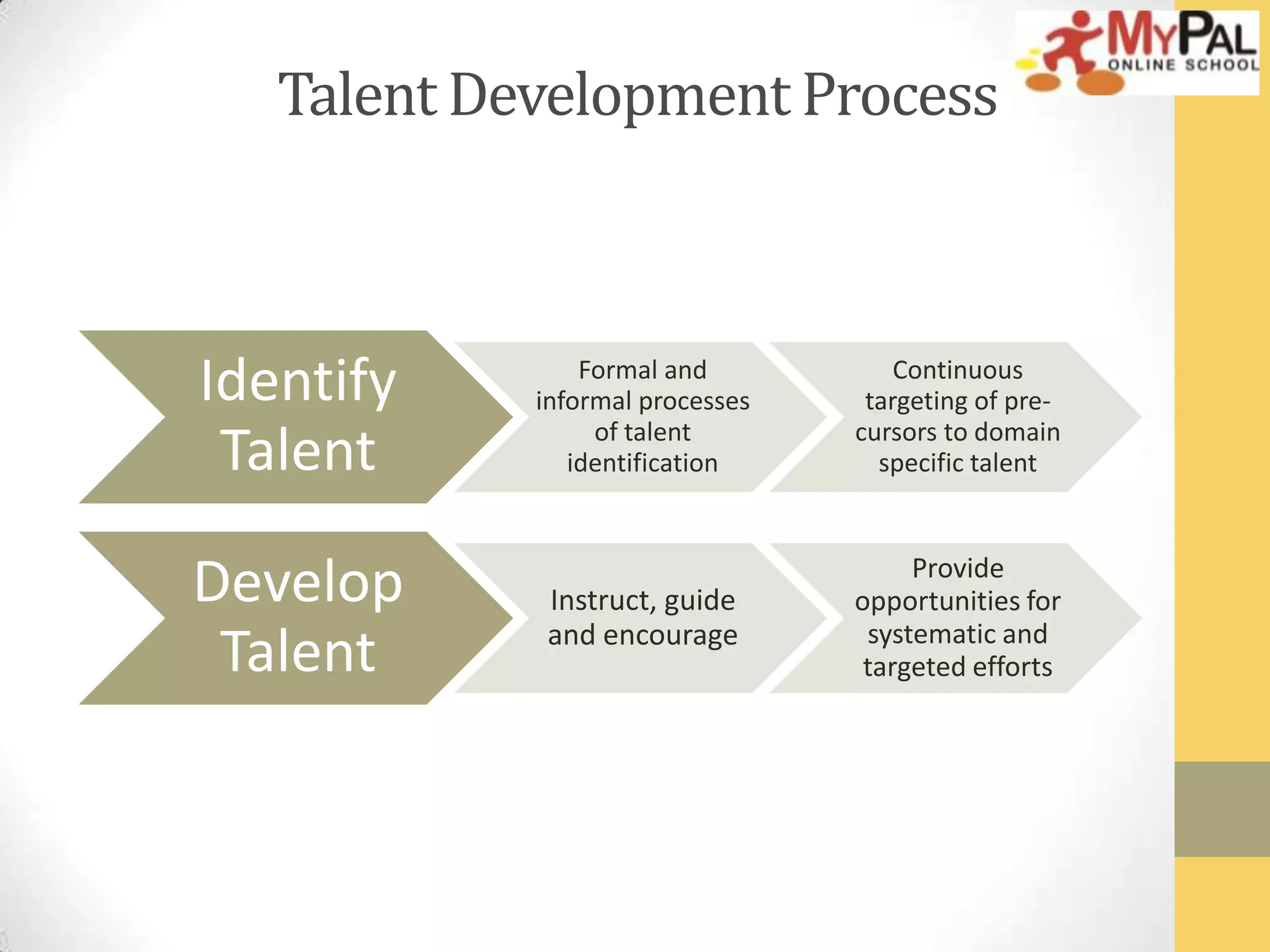 MyPal
ONLINE SCHOOL

Talent Development Process

Identify Talent

Formal and informal processes of talent identification

Continuous targeting of precursors to domain specific talent

Develop Talent

Instruct, guide and encourage

Provide opportunities for systematic and targeted efforts